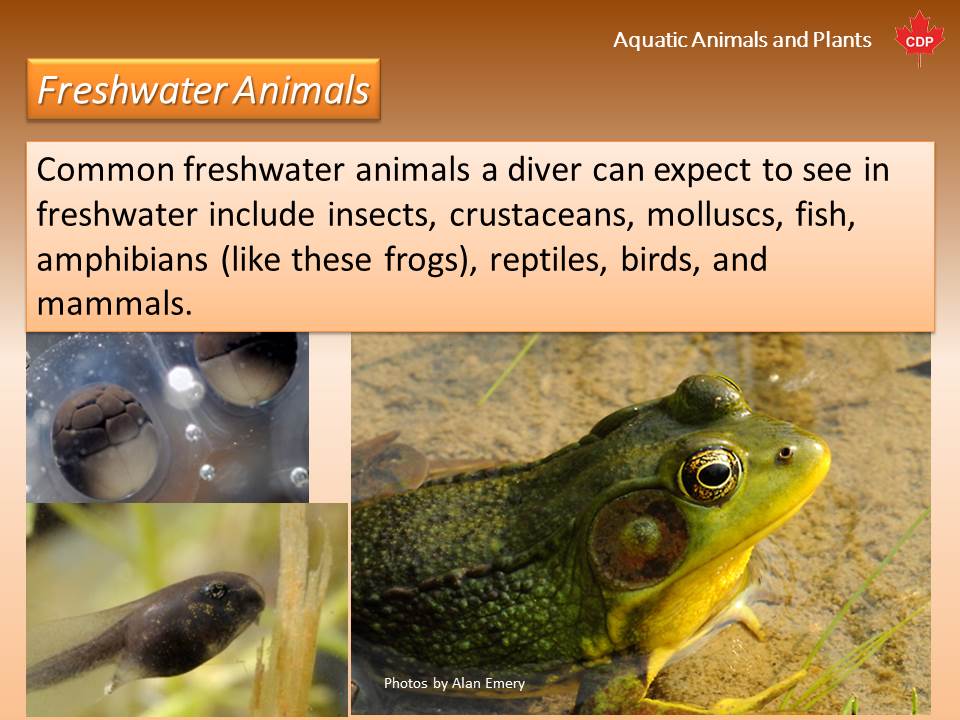 Aquatic Animals and Plants

CDP

Freshwater Animals

Common freshwater animals a diver can expect to see in freshwater include insects, crustaceans, molluscs, fish, amphibians (like these frogs), reptiles, birds, and mammals.

Photos by Alan Emery